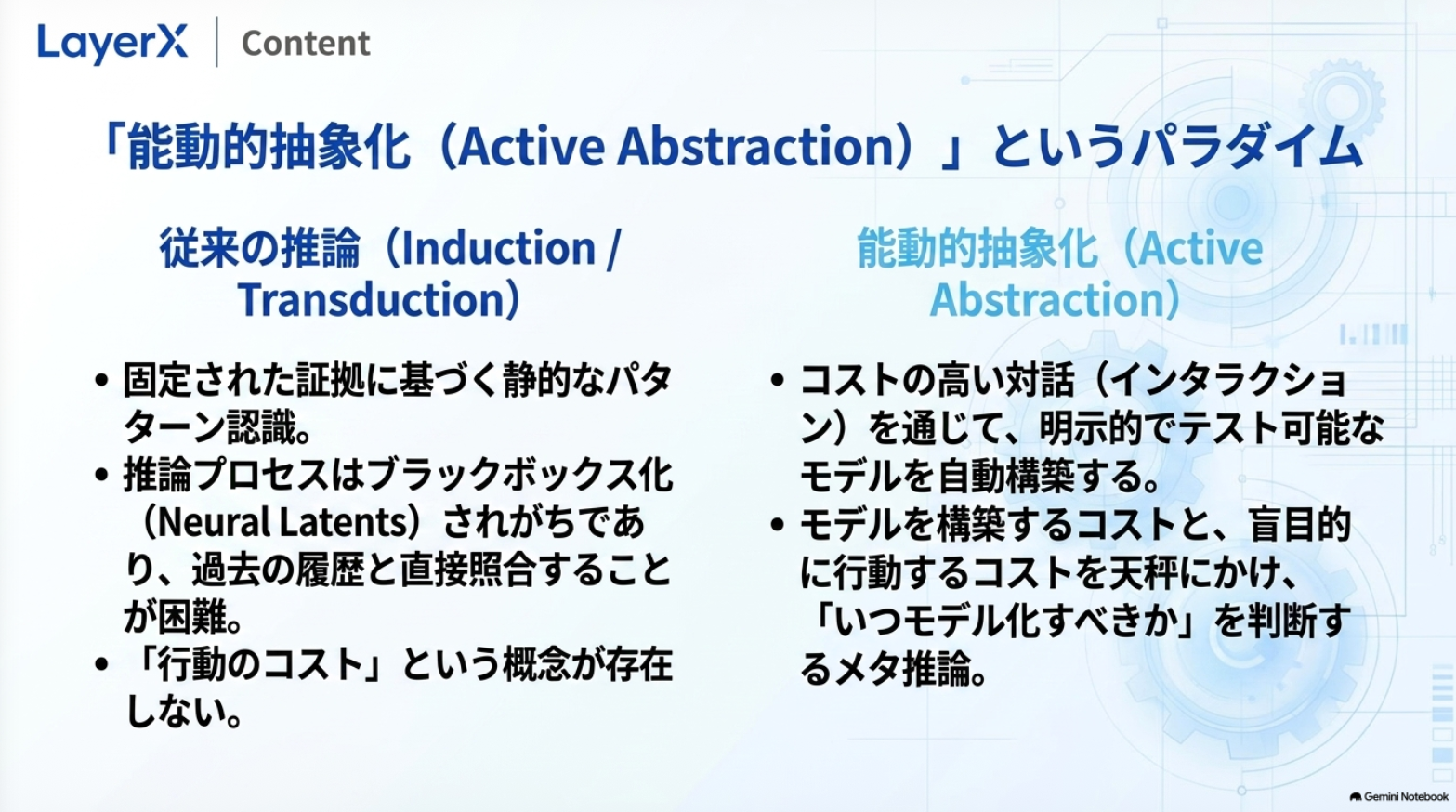 LayerX | Content

「能動的抽象化（Active Abstraction）」というパラダイム

従来の推論（Induction / Transduction）

• 固定された証拠に基づく静的なパターン認識。
• 推論プロセスはブラックボックス化（Neural Latents）されがちであり、過去の履歴と直接照合することが困難。
• 「行動のコスト」という概念が存在しない。

能動的抽象化（Active Abstraction）

• コストの高い対話（インタラクション）を通じて、明示的でテスト可能なモデルを自動構築する。
• モデルを構築するコストと、盲目的に行動するコストを天秤にかけ、「いつモデル化すべきか」を判断するメタ推論。

Gemini Notebook